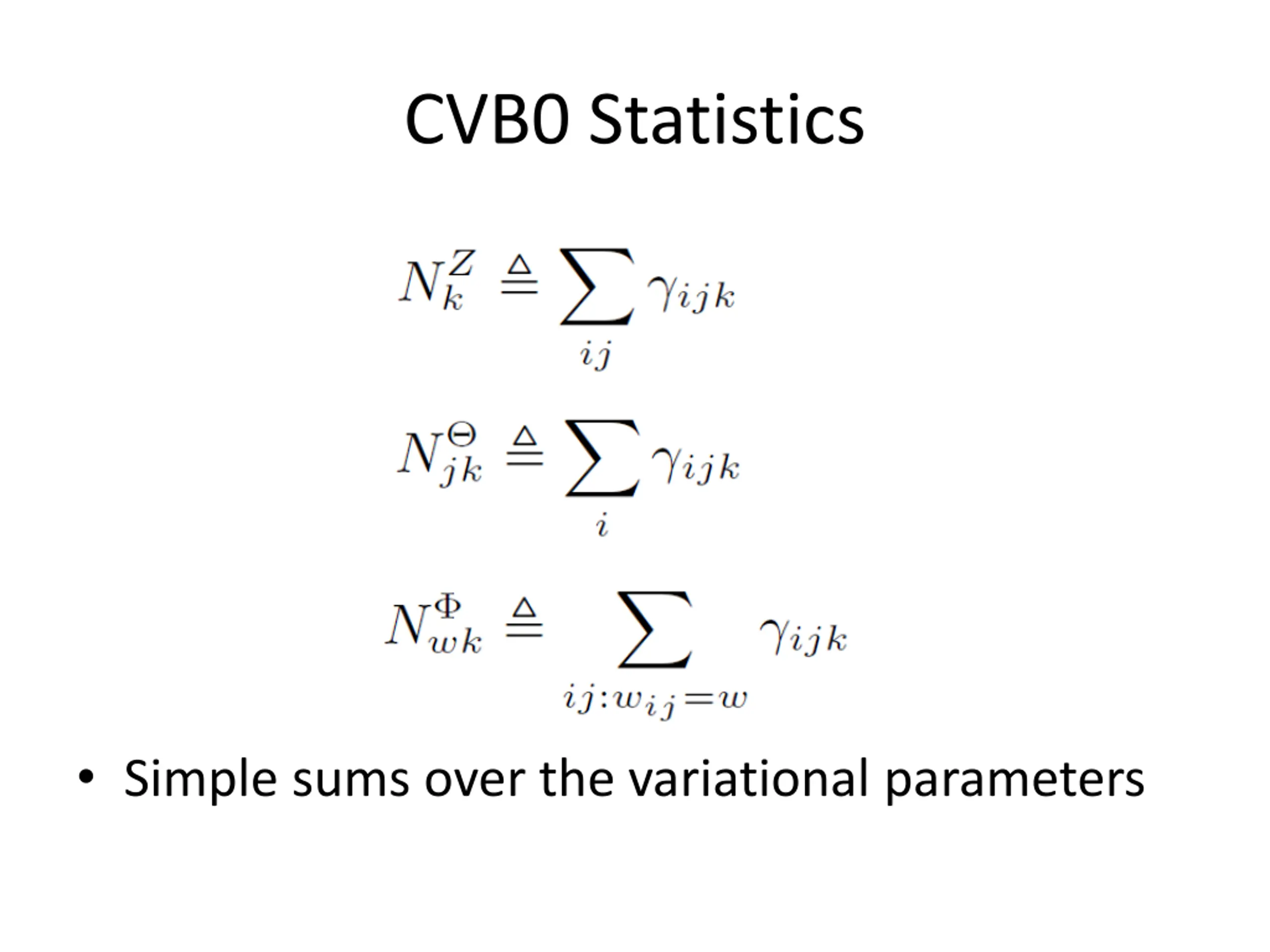 CVB0 Statistics

$N_k^Z \triangleq \sum_{ij} \gamma_{ijk}$

$N_{jk}^\Theta \triangleq \sum_{i} \gamma_{ijk}$

$N_{wk}^\Phi \triangleq \sum_{ij:w_{ij}=w} \gamma_{ijk}$

• Simple sums over the variational parameters